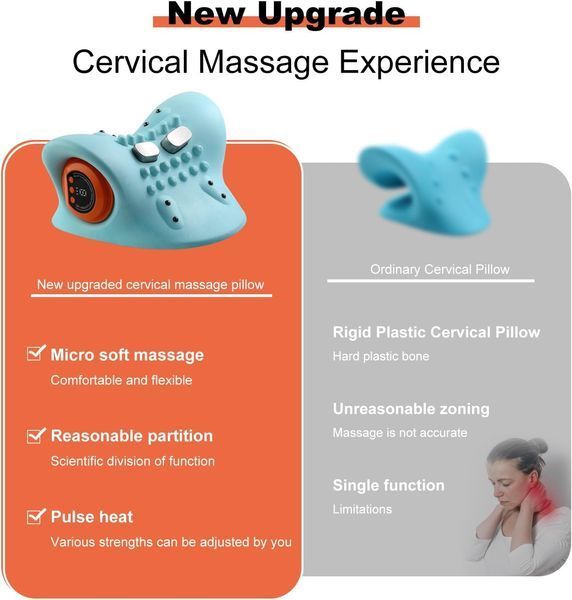 New Upgrade

Cervical Massage Experience

New upgraded cervical massage pillow

☑ Micro soft massage
Comfortable and flexible

☑ Reasonable partition
Scientific division of function

☑ Pulse heat
Various strengths can be adjusted by you

Ordinary Cervical Pillow

Rigid Plastic Cervical Pillow
Hard plastic bone

Unreasonable zoning
Massage is not accurate

Single function
Limitations